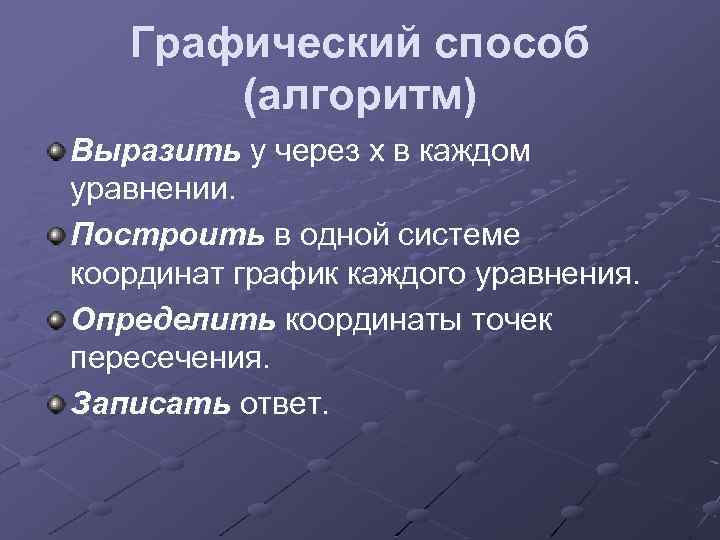 Графический способ (алгоритм)

Выразить у через х в каждом уравнении.

Построить в одной системе координат график каждого уравнения.

Определить координаты точек пересечения.

Записать ответ.